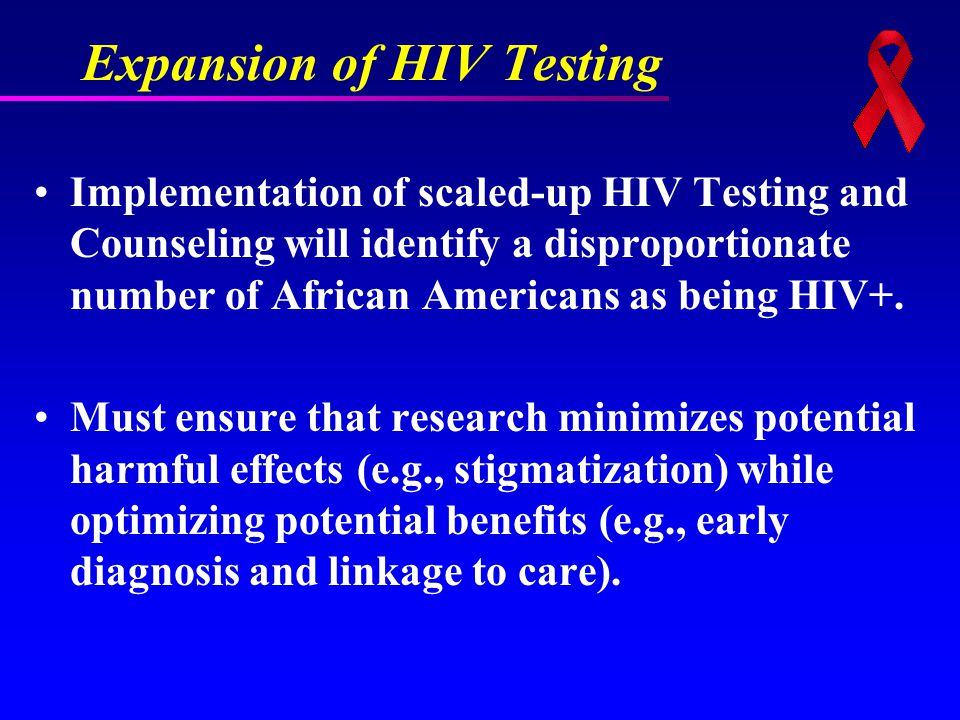 Expansion of HIV Testing

• Implementation of scaled-up HIV Testing and Counseling will identify a disproportionate number of African Americans as being HIV+.

• Must ensure that research minimizes potential harmful effects (e.g., stigmatization) while optimizing potential benefits (e.g., early diagnosis and linkage to care).